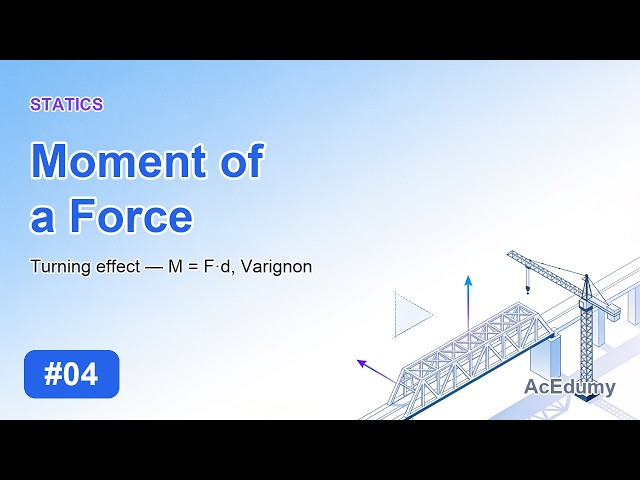 STATICS

Moment of a Force

Turning effect — $M = F \cdot d$, Varignon

#04

AcEdumy